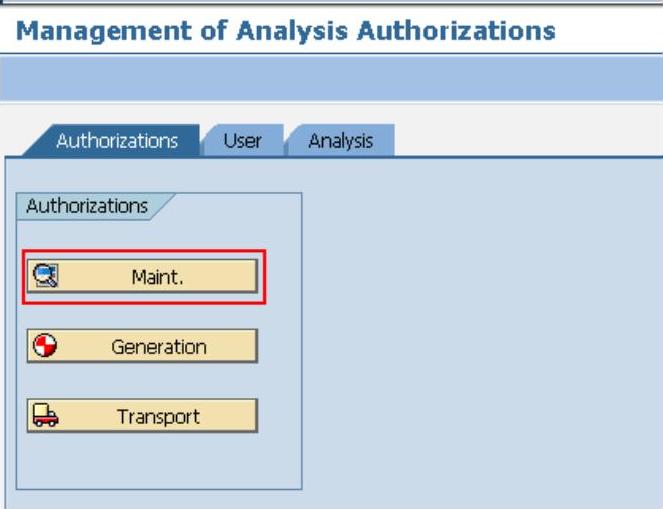 Management of Analysis Authorizations

Authorizations
User
Analysis

Authorizations

Maint.

Generation

Transport